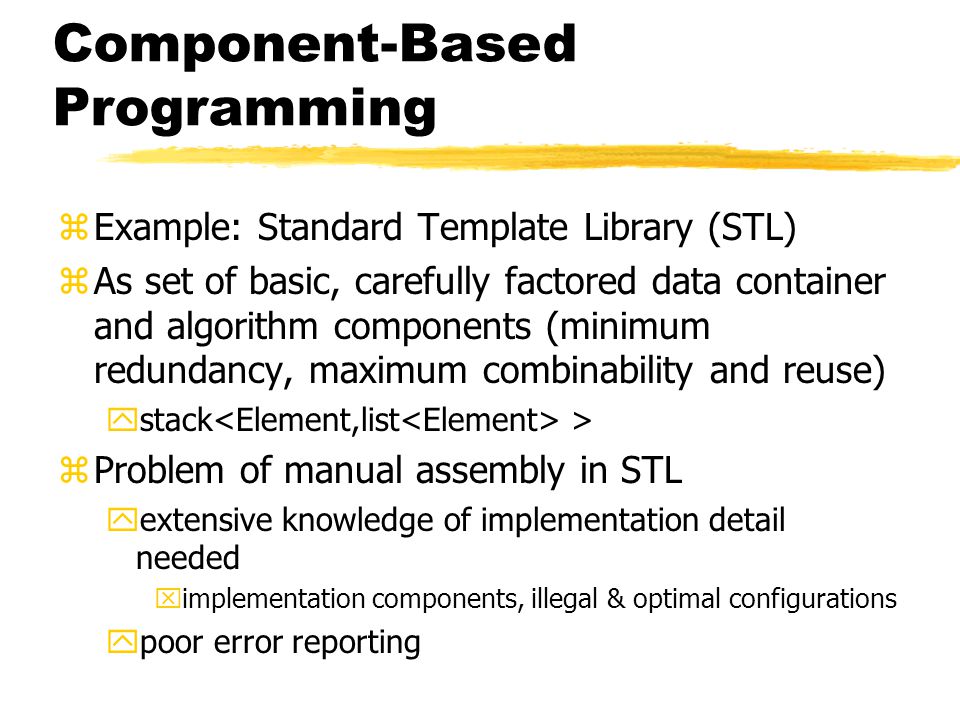 Component-Based Programming

Example: Standard Template Library (STL)

As set of basic, carefully factored data container and algorithm components (minimum redundancy, maximum combinability and reuse)

stack<Element,list<Element> >

Problem of manual assembly in STL

extensive knowledge of implementation detail needed

implementation components, illegal & optimal configurations

poor error reporting